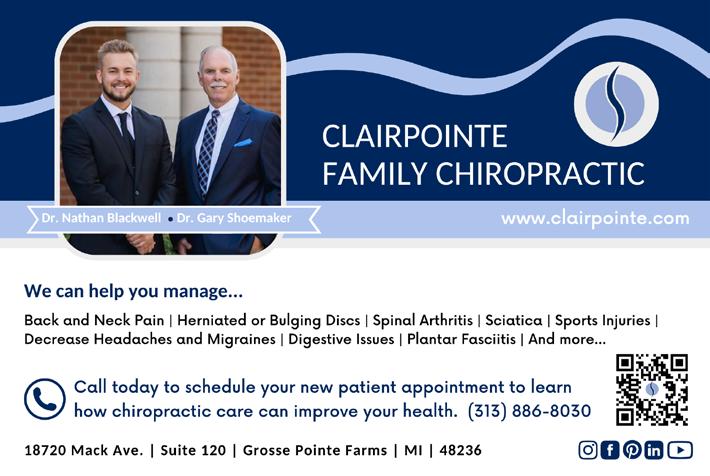 CLAIRPOINTE
FAMILY CHIROPRACTIC

Dr. Nathan Blackwell • Dr. Gary Shoemaker

www.clairpointe.com

We can help you manage...

Back and Neck Pain | Herniated or Bulging Discs | Spinal Arthritis | Sciatica | Sports Injuries | Decrease Headaches and Migraines | Digestive Issues | Plantar Fasciitis | And more...

Call today to schedule your new patient appointment to learn how chiropractic care can improve your health. (313) 886-8030

18720 Mack Ave. | Suite 120 | Grosse Pointe Farms | MI | 48236